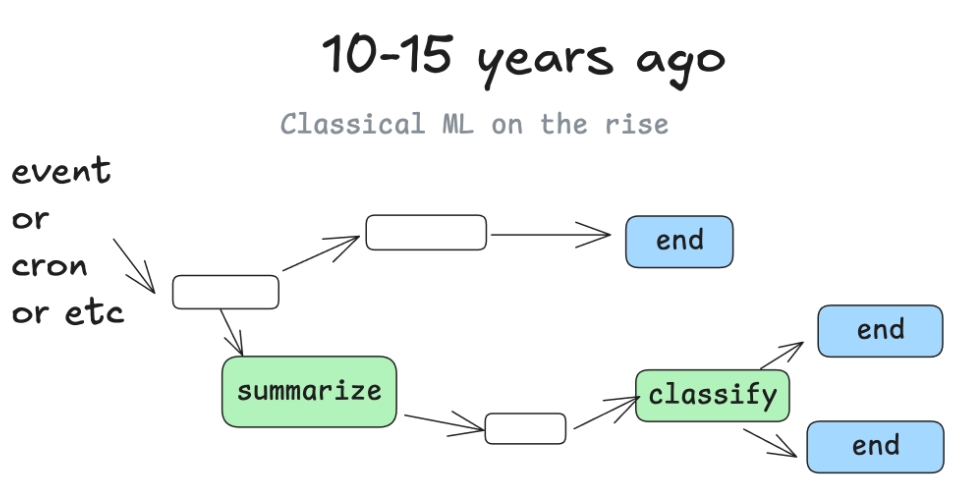 10-15 years ago

Classical ML on the rise

event or cron or etc

end

summarize

classify

end

end